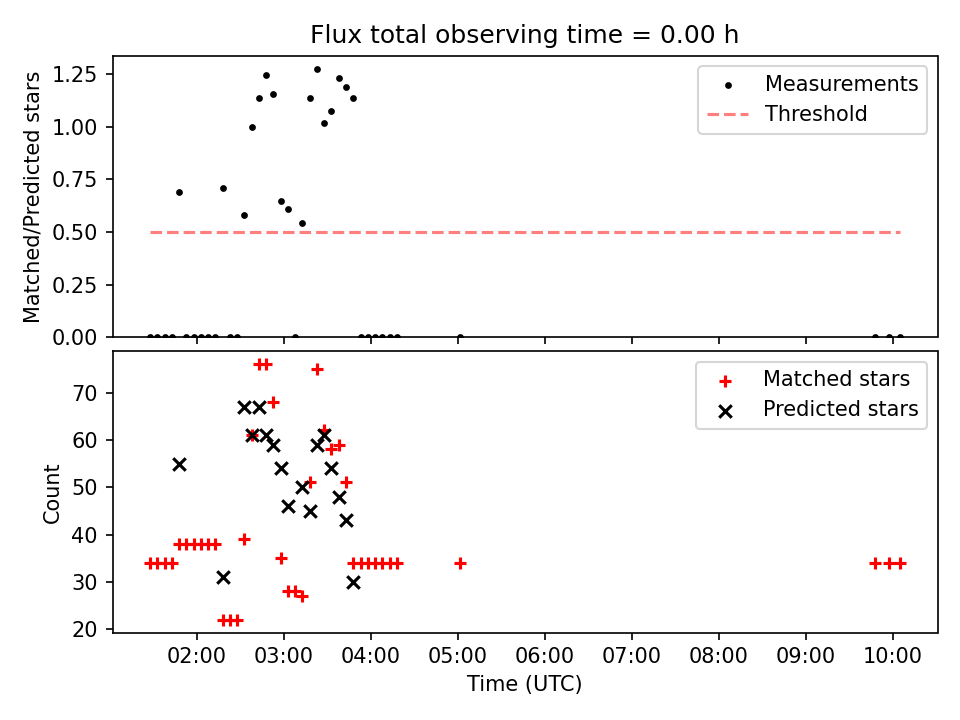 Flux total observing time = 0.00 h

Matched/Predicted stars

1.25
1.00
0.75
0.50
0.25
0.00

Measurements
Threshold

Count

70
60
50
40
30
20

Matched stars
Predicted stars

02:00
03:00
04:00
05:00
06:00
07:00
08:00
09:00
10:00

Time (UTC)